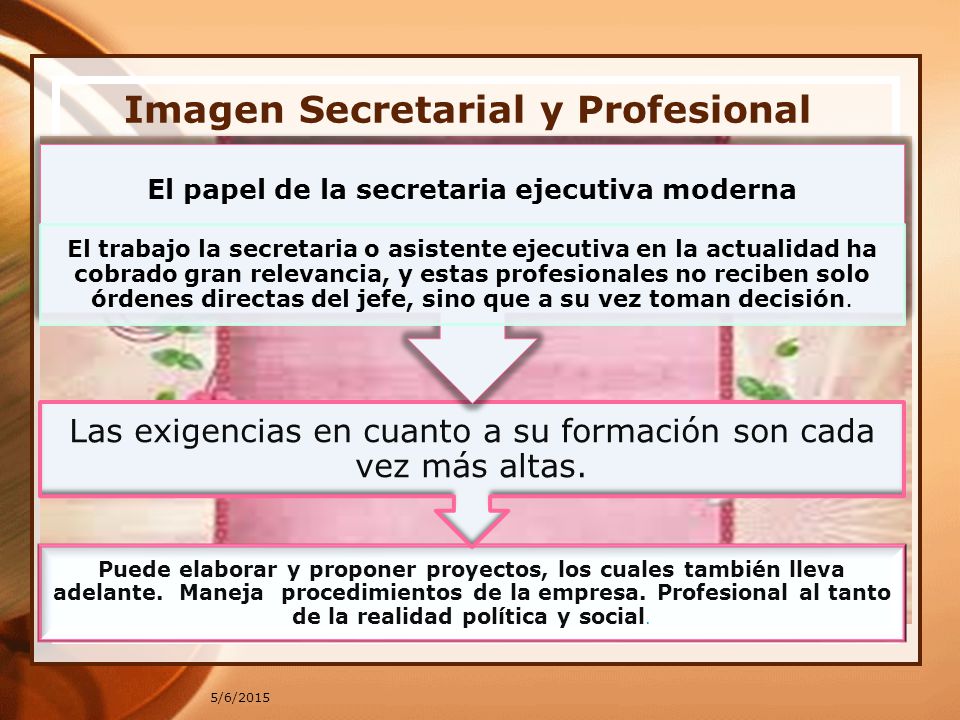 Imagen Secretarial y Profesional

El papel de la secretaria ejecutiva moderna

El trabajo la secretaria o asistente ejecutiva en la actualidad ha cobrado gran relevancia, y estas profesionales no reciben solo órdenes directas del jefe, sino que a su vez toman decisión.

Las exigencias en cuanto a su formación son cada vez más altas.

Puede elaborar y proponer proyectos, los cuales también lleva adelante. Maneja procedimientos de la empresa. Profesional al tanto de la realidad política y social.

5/6/2015